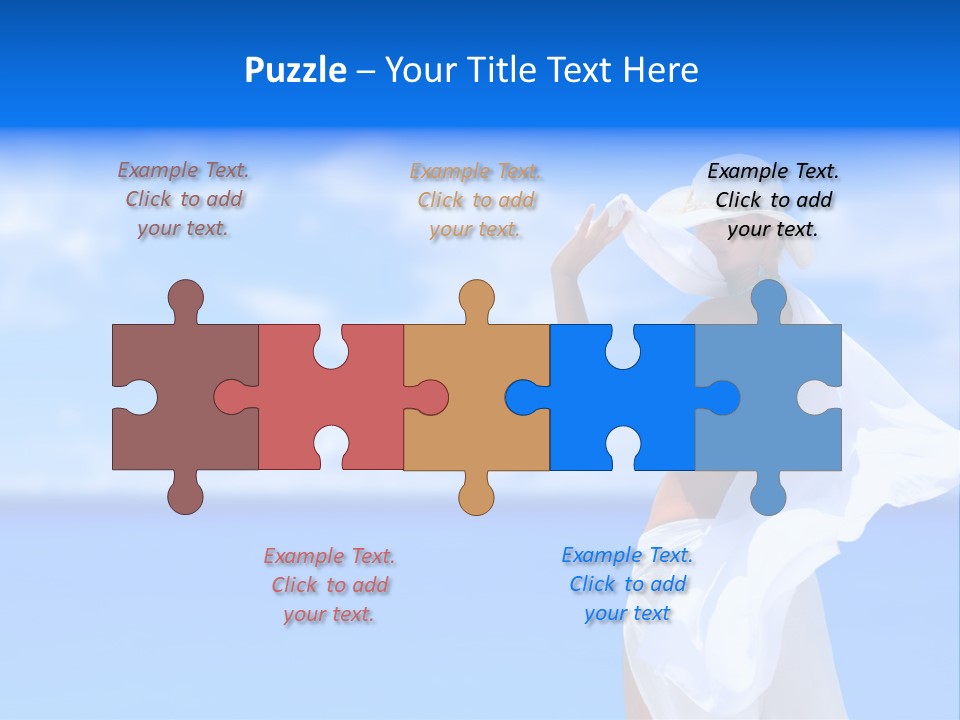 Puzzle – Your Title Text Here

Example Text. Click to add your text.

Example Text. Click to add your text.

Example Text. Click to add your text.

Example Text. Click to add your text.

Example Text. Click to add your text